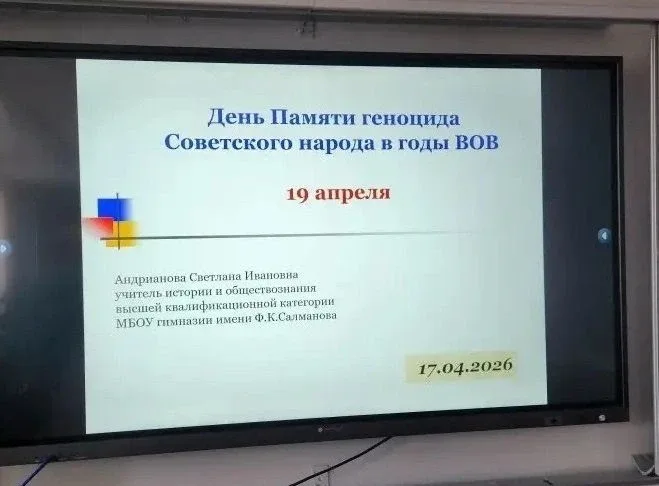 День Памяти геноцида Советского народа в годы ВОВ

19 апреля

Андрианова Светлана Ивановна
учитель истории и обществознания
высшей квалификационной категории
МБОУ гимназии имени Ф.К.Салманова

17.04.2026